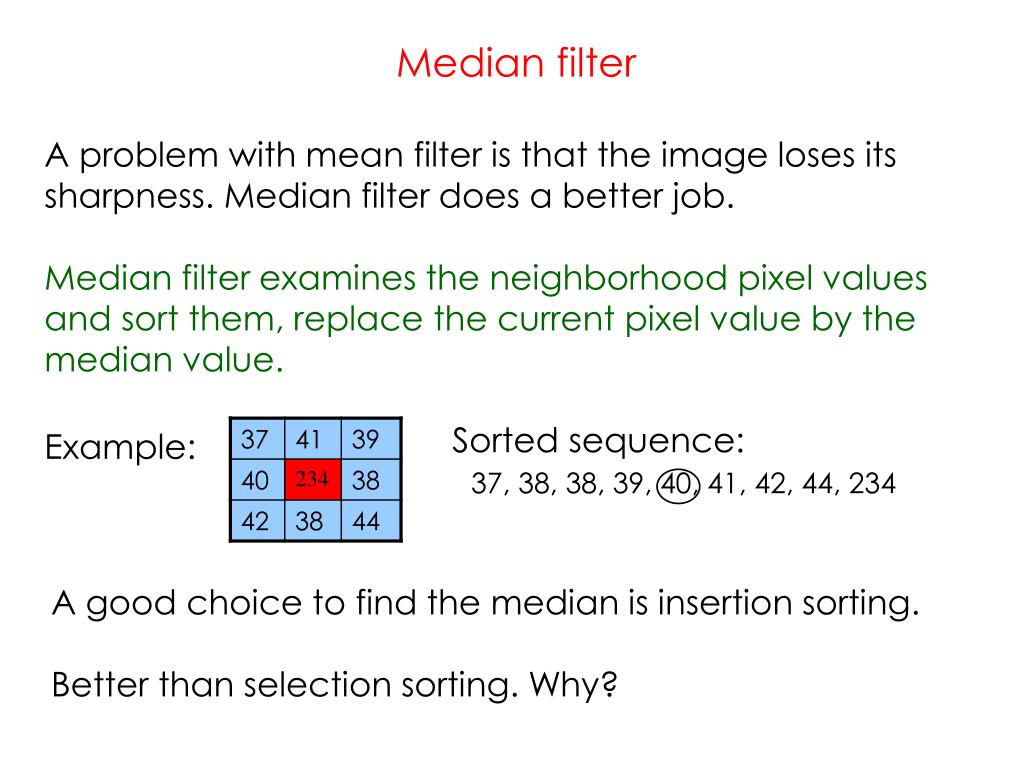 Median filter

A problem with mean filter is that the image loses its sharpness. Median filter does a better job.

Median filter examines the neighborhood pixel values and sort them, replace the current pixel value by the median value.

Example:

| 37 | 41 | 39 |
|---|---|---|
| 40 | 234 | 38 |
| 42 | 38 | 44 |

Sorted sequence:
37, 38, 38, 39, 40, 41, 42, 44, 234

A good choice to find the median is insertion sorting.

Better than selection sorting. Why?